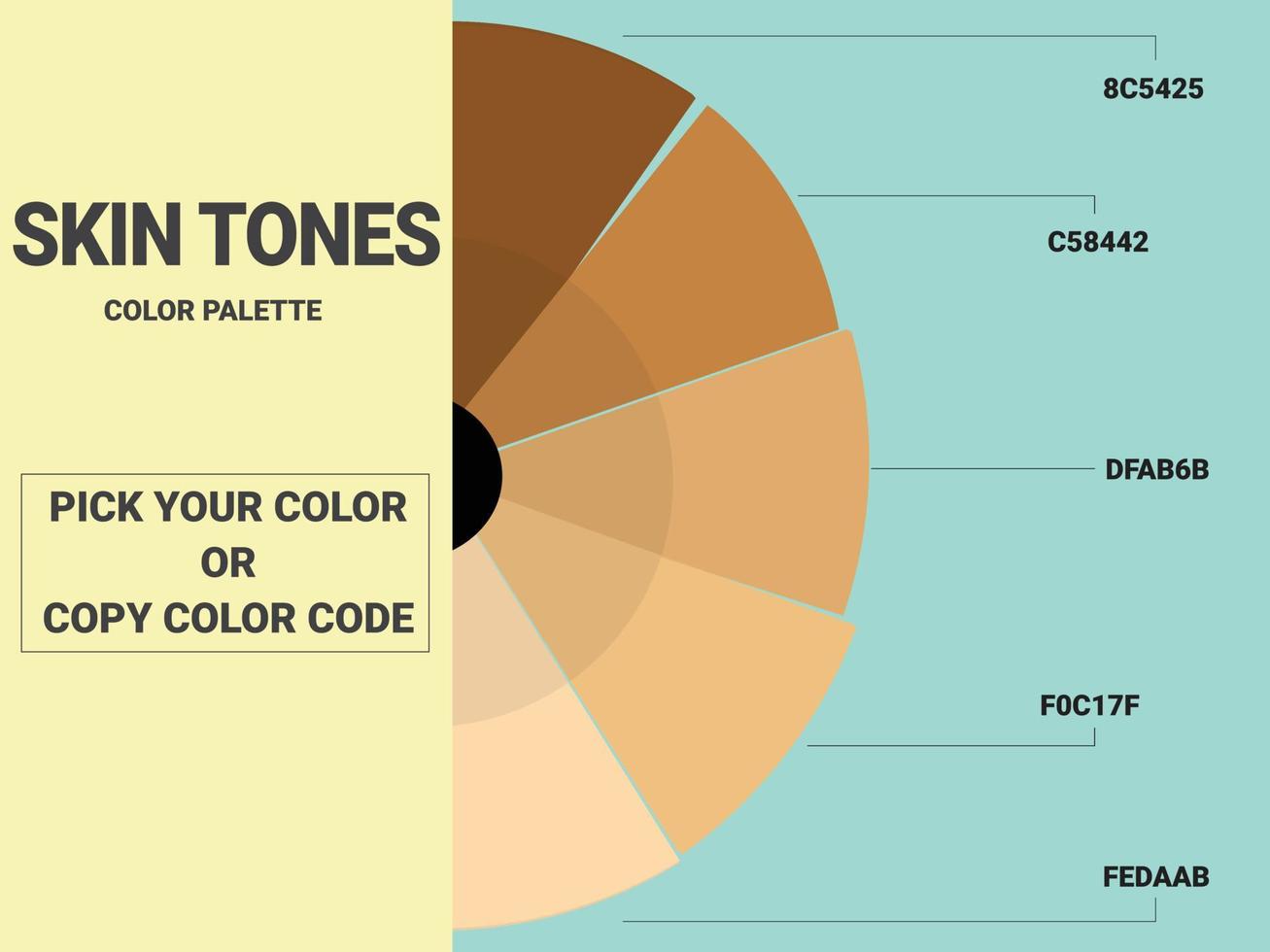 SKIN TONES
COLOR PALETTE

PICK YOUR COLOR
OR
COPY COLOR CODE

8C5425

C58442

DFAB6B

F0C17F

FEDAAB